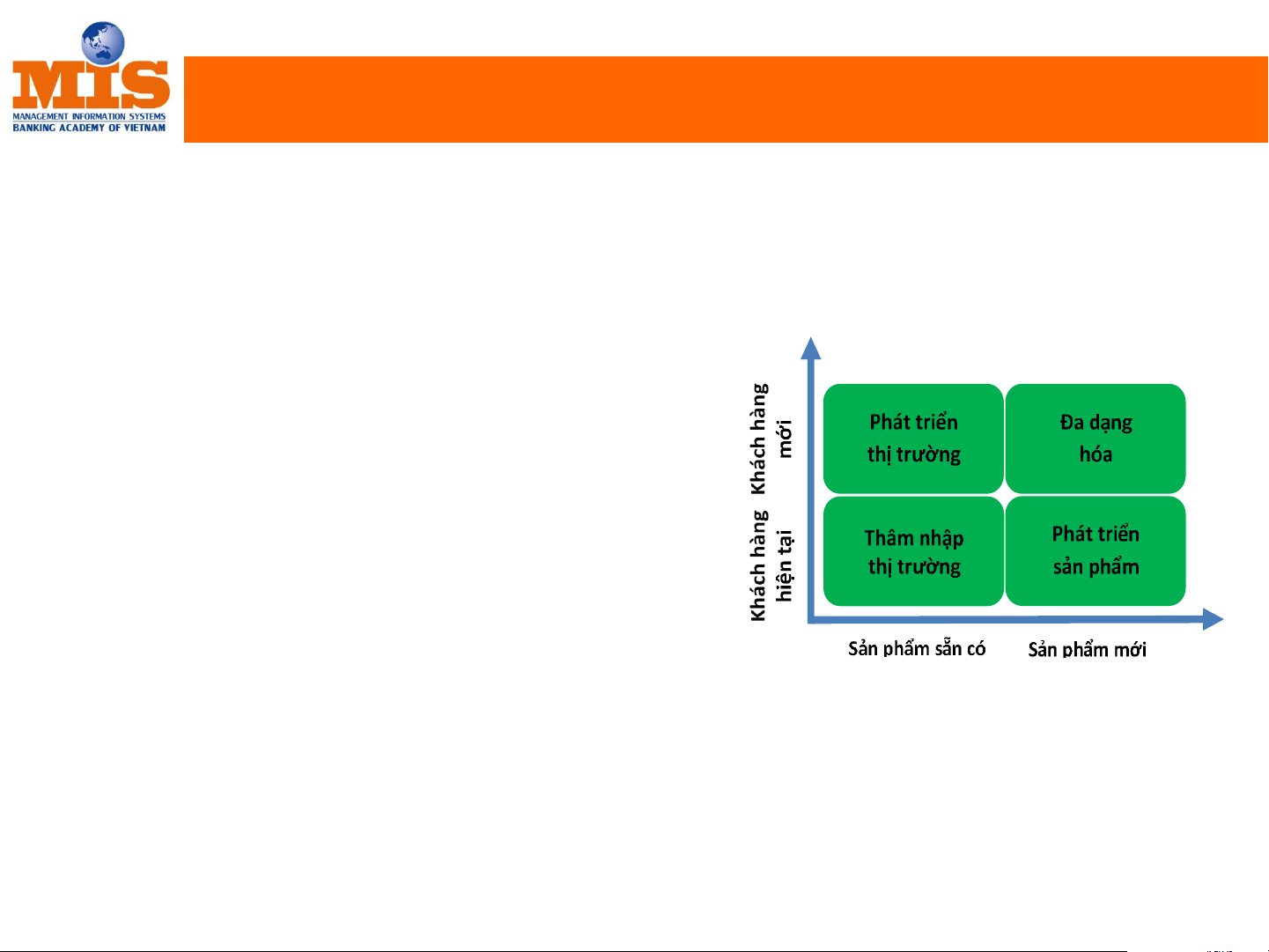 MIS
MANAGEMENT INFORMATION SYSTEMS
BANKING ACADEMY OF VIETNAM

Khách hàng mới

Khách hàng hiện tại

Phát triển thị trường

Đa dạng hóa

Thâm nhập thị trường

Phát triển sản phẩm

Sản phẩm sẵn có

Sản phẩm mới